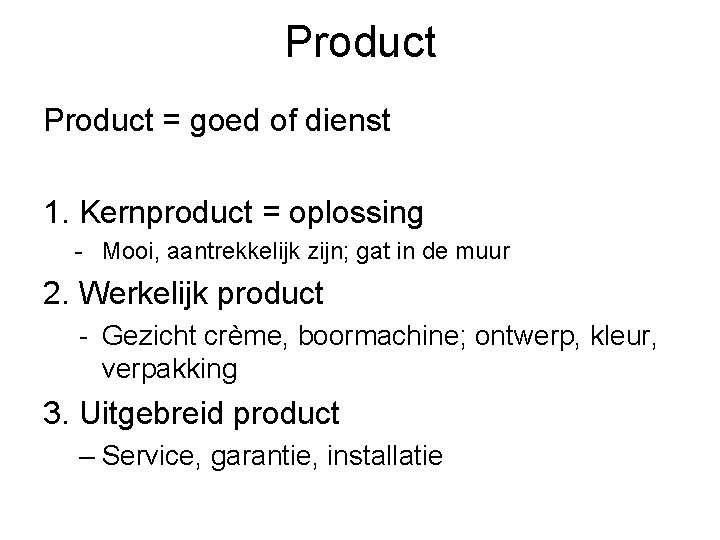 Product

Product = goed of dienst

1. Kernproduct = oplossing
- Mooi, aantrekkelijk zijn; gat in de muur

2. Werkelijk product
- Gezicht crème, boormachine; ontwerp, kleur, verpakking

3. Uitgebreid product
– Service, garantie, installatie